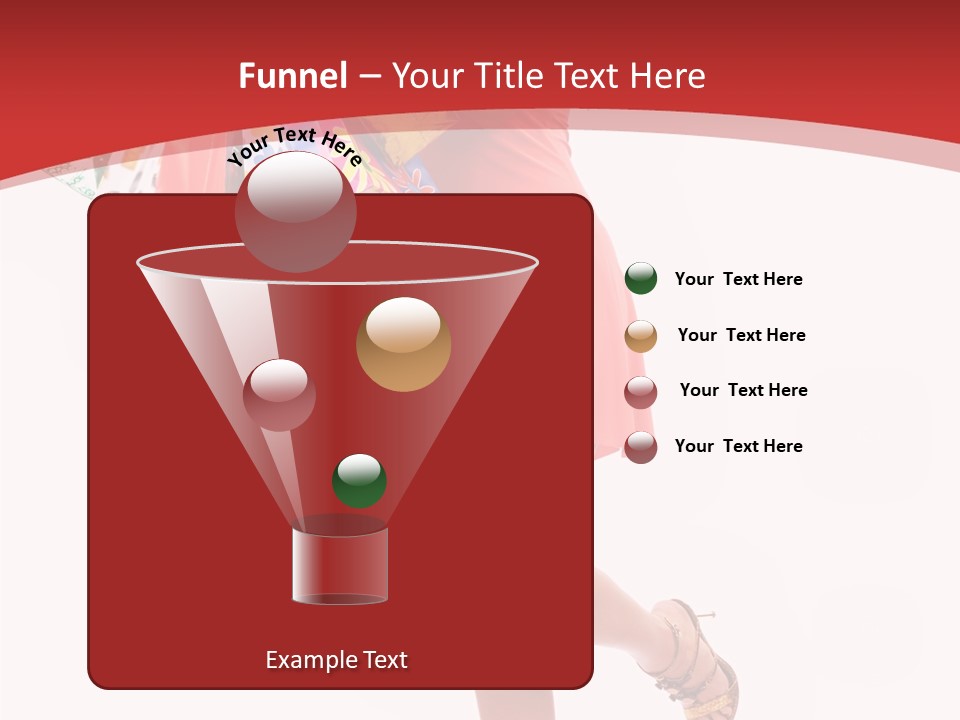 Funnel – Your Title Text Here

Your Text Here

Your Text Here

Your Text Here

Your Text Here

Your Text Here

Example Text